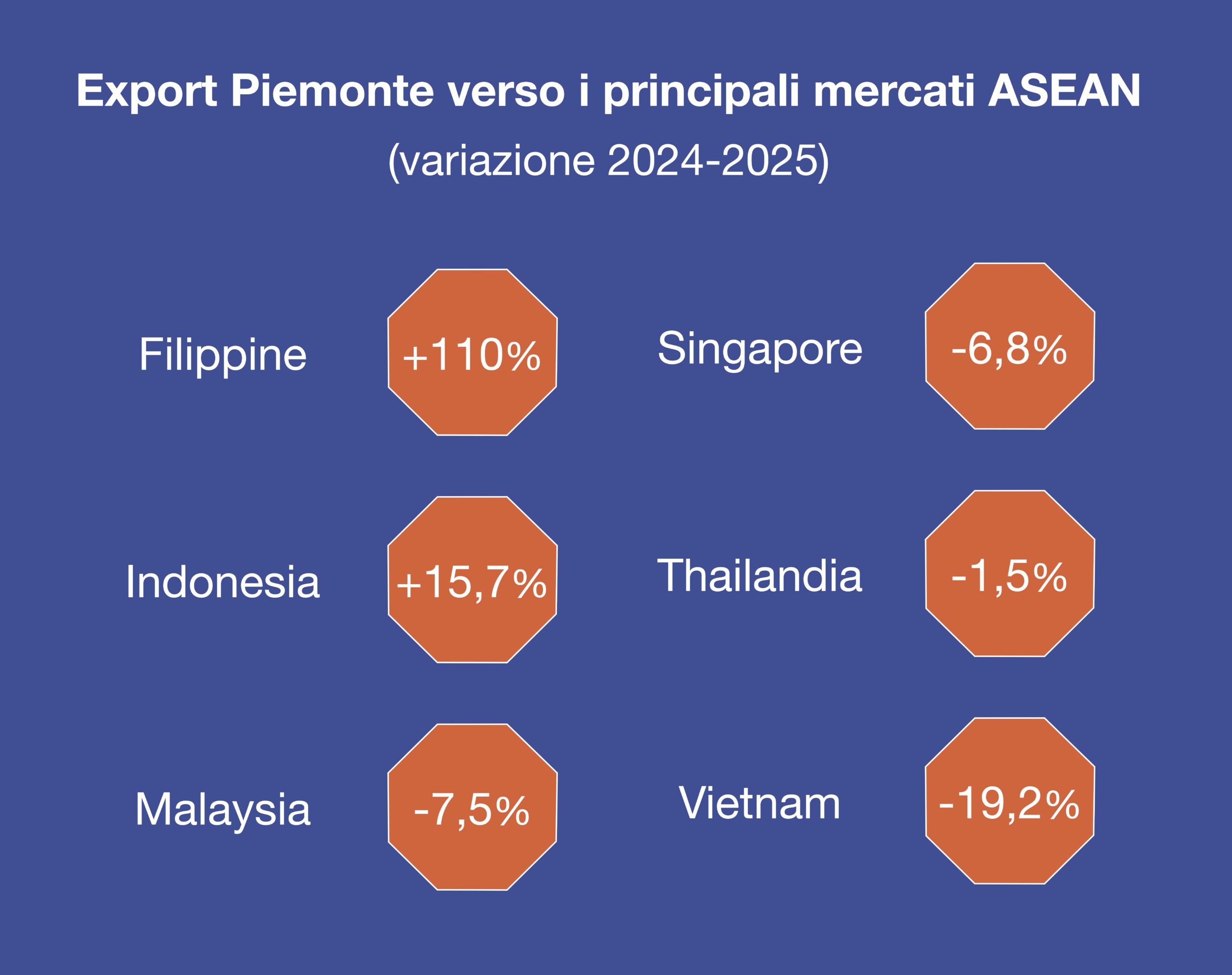 Export Piemonte verso i principali mercati ASEAN
(variazione 2024-2025)

Filippine +110%

Indonesia +15,7%

Malaysia -7,5%

Singapore -6,8%

Thailandia -1,5%

Vietnam -19,2%